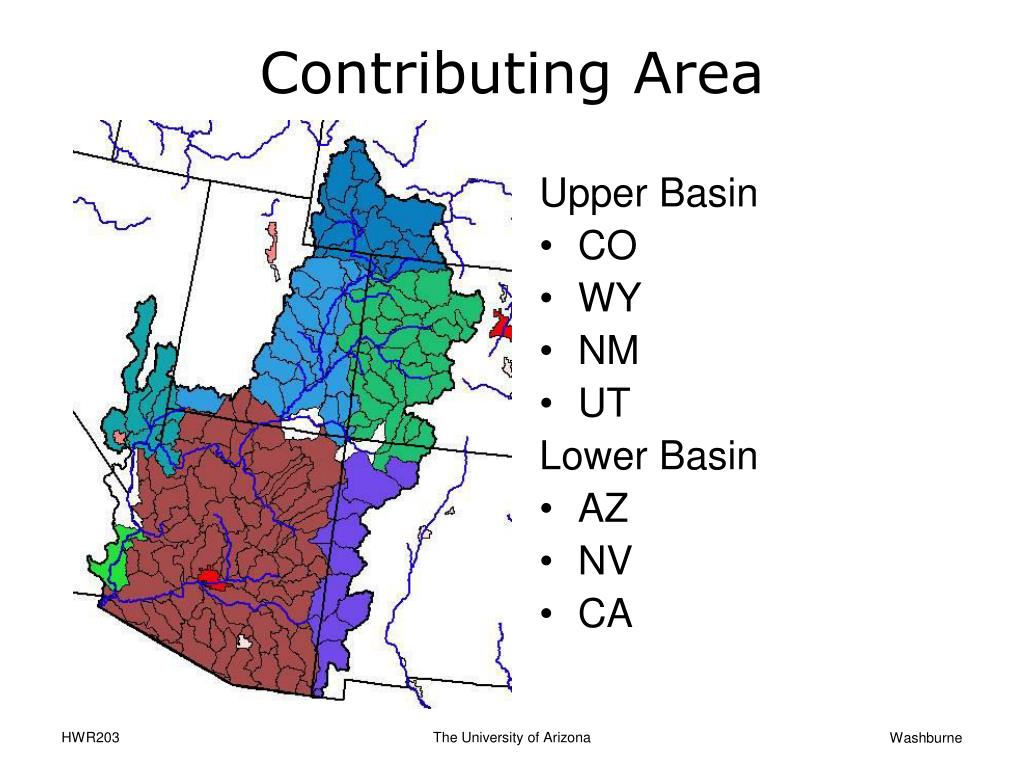 Contributing Area

Upper Basin
• CO
• WY
• NM
• UT
Lower Basin
• AZ
• NV
• CA

HWR203

The University of Arizona

Washburne